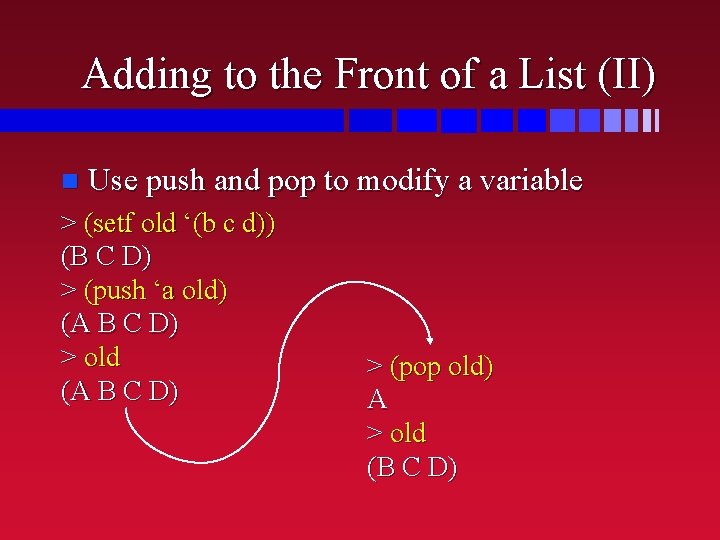 Adding to the Front of a List (II)

Use push and pop to modify a variable

> (setf old ‘(b c d))
(B C D)
> (push ‘a old)
(A B C D)
> old
(A B C D)

> (pop old)
A
> old
(B C D)